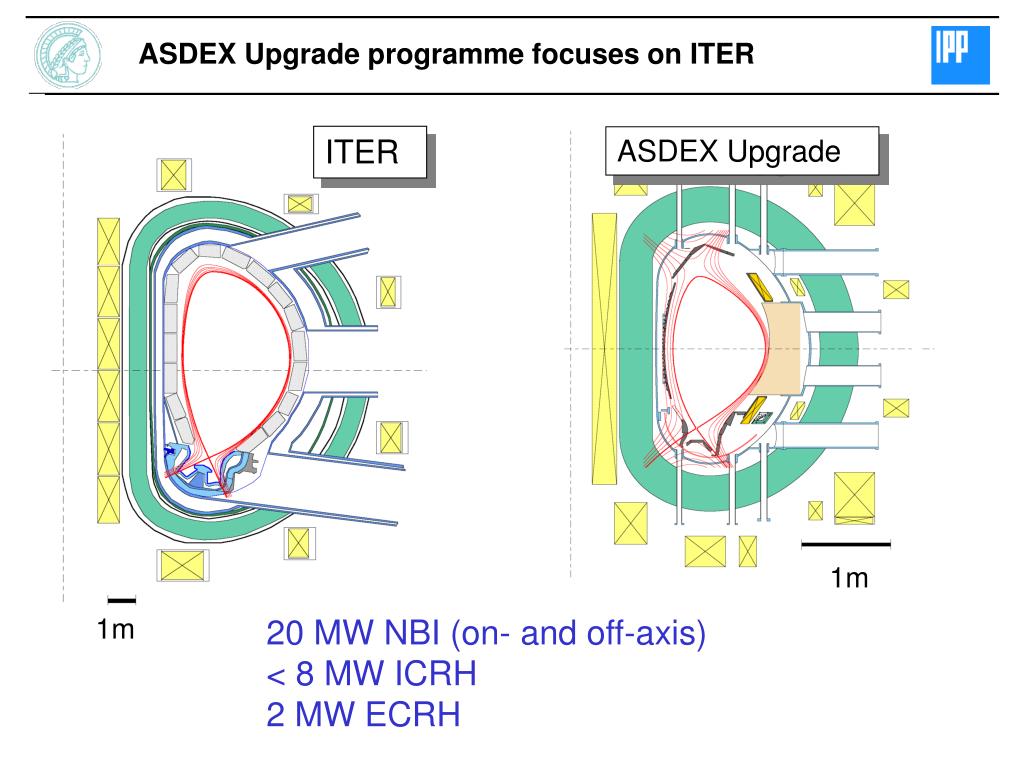 ASDEX Upgrade programme focuses on ITER

IPP

ITER

ASDEX Upgrade

1m

1m

20 MW NBI (on- and off-axis)
< 8 MW ICRH
2 MW ECRH